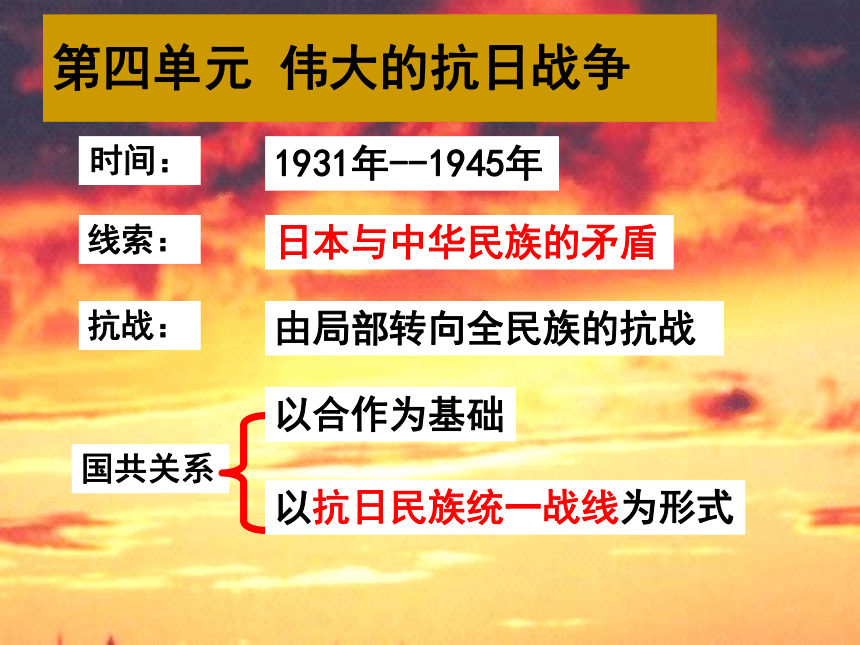 第四单元 伟大的抗日战争

时间： 1931年--1945年

线索： 日本与中华民族的矛盾

抗战： 由局部转向全民族的抗战

国共关系

以合作为基础

以抗日民族统一战线为形式